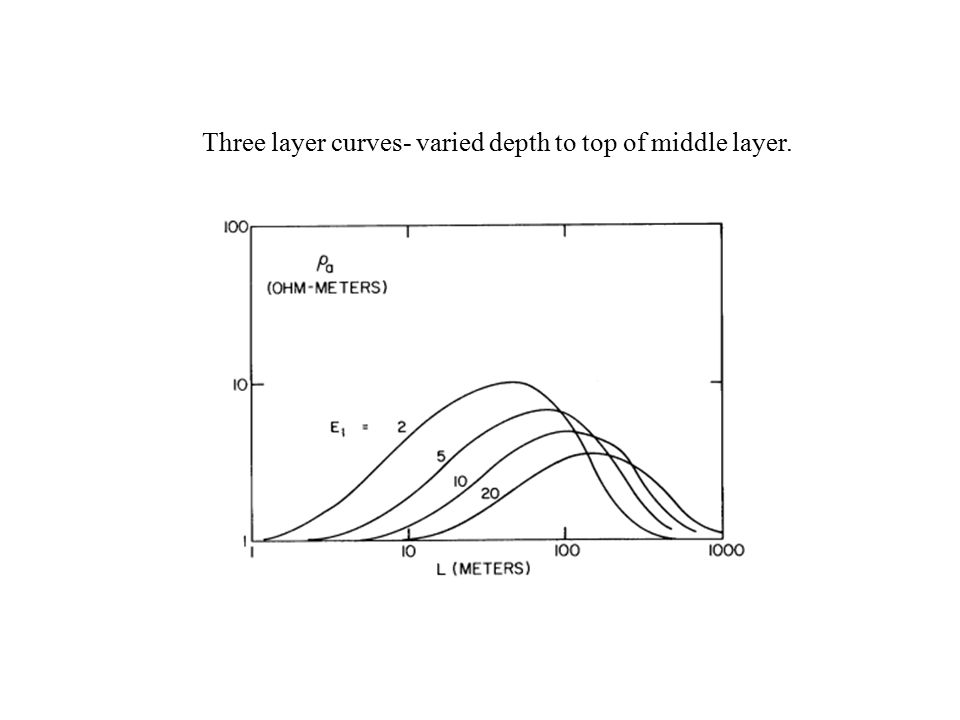 Three layer curves- varied depth to top of middle layer.

100

$\rho_a$
(OHM-METERS)

10

$E_1$ = 2

5

10

20

1

1

10

100

1000

L (METERS)